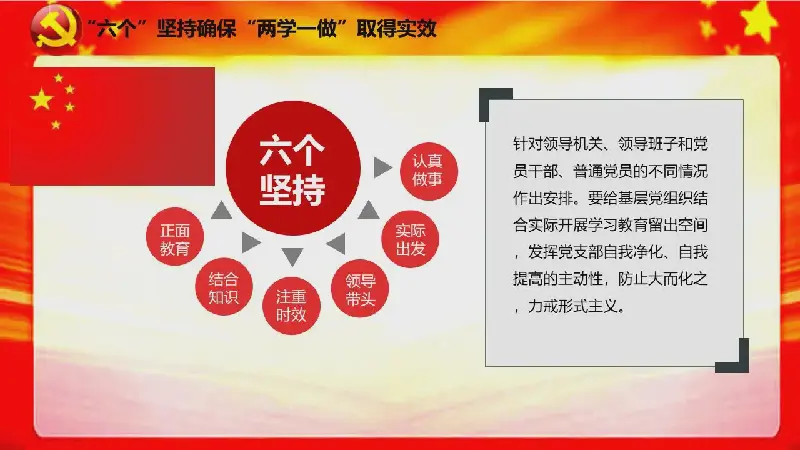 “六个”坚持确保“两学一做”取得实效

六个坚持

认真做事

实际出发

领导带头

注重时效

结合知识

正面教育

针对领导机关、领导班子和党员干部、普通党员的不同情况作出安排。要给基层党组织结合实际开展学习教育留出空间，发挥党支部自我净化、自我提高的主动性，防止大而化之，力戒形式主义。